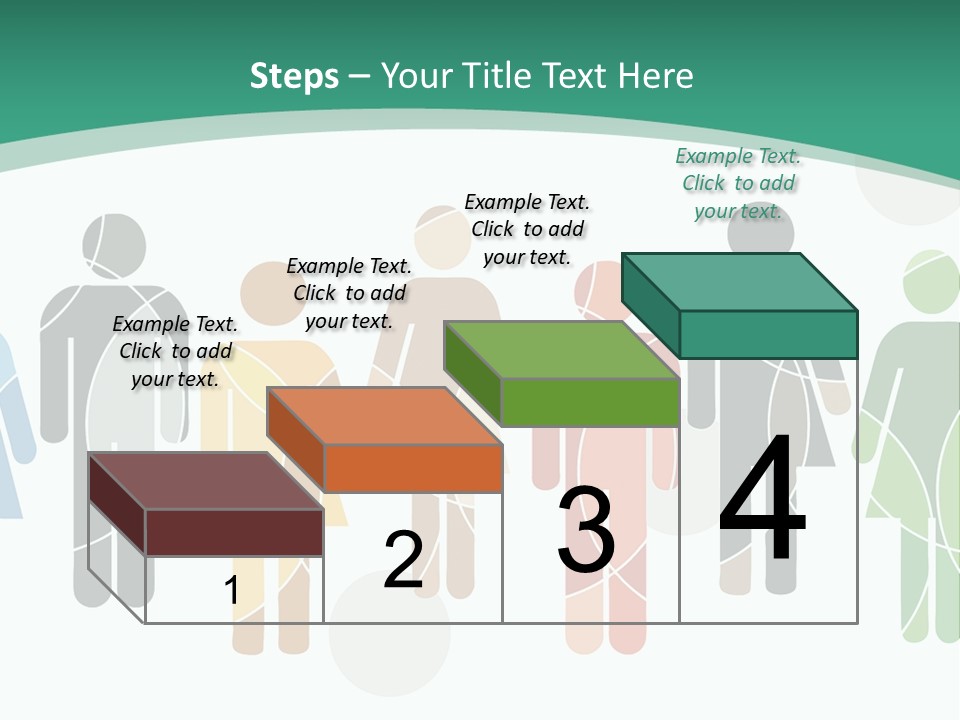 Steps – Your Title Text Here

Example Text. Click to add your text.

Example Text. Click to add your text.

Example Text. Click to add your text.

Example Text. Click to add your text.

1

2

3

4